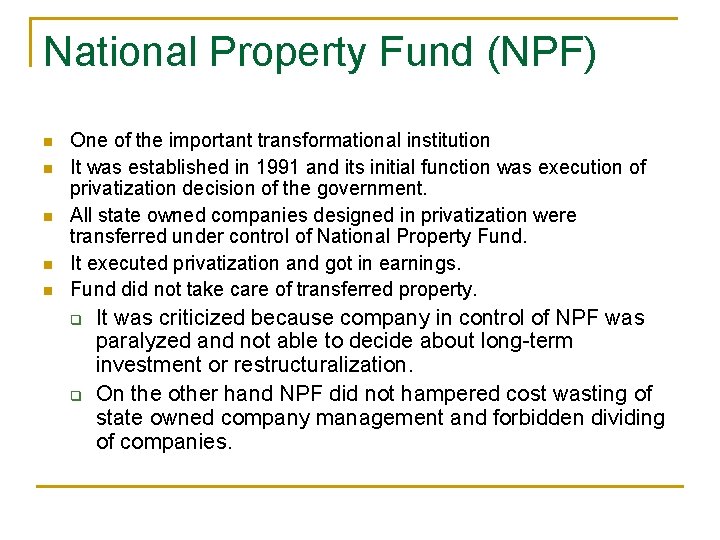 National Property Fund (NPF)

- One of the important transformational institution
- It was established in 1991 and its initial function was execution of privatization decision of the government.
- All state owned companies designed in privatization were transferred under control of National Property Fund.
- It executed privatization and got in earnings.
- Fund did not take care of transferred property.
  - It was criticized because company in control of NPF was paralyzed and not able to decide about long-term investment or restructuralization.
  - On the other hand NPF did not hampered cost wasting of state owned company management and forbidden dividing of companies.